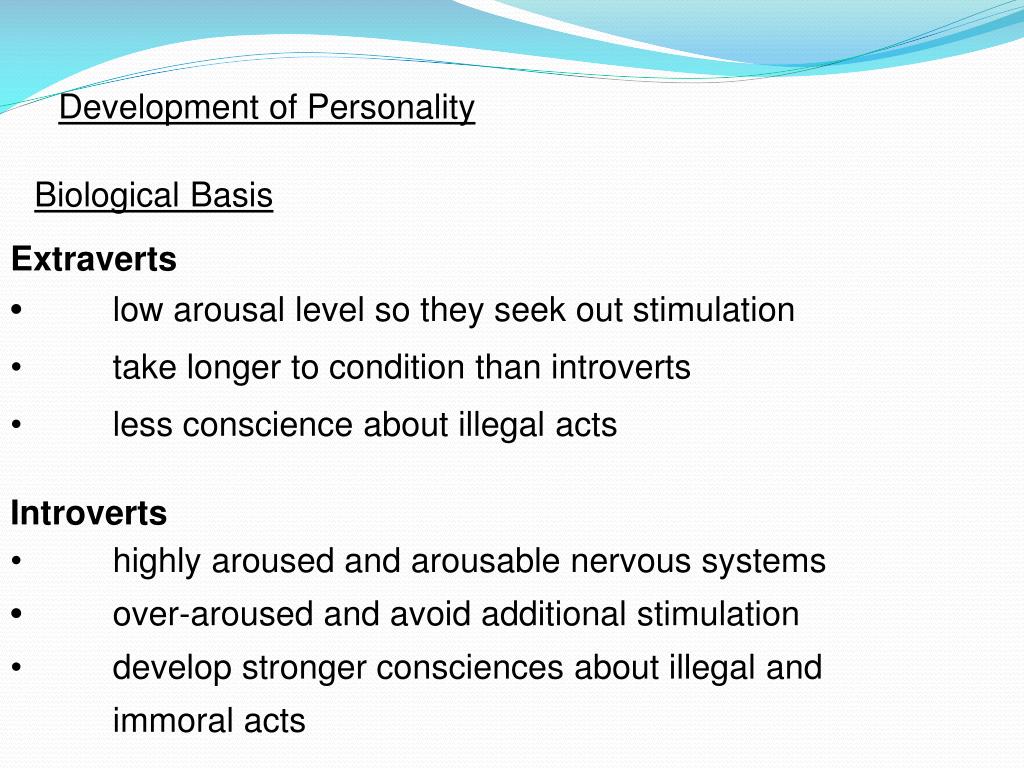 Development of Personality

Biological Basis

Extraverts
• low arousal level so they seek out stimulation
• take longer to condition than introverts
• less conscience about illegal acts

Introverts
• highly aroused and arousable nervous systems
• over-aroused and avoid additional stimulation
• develop stronger consciences about illegal and immoral acts